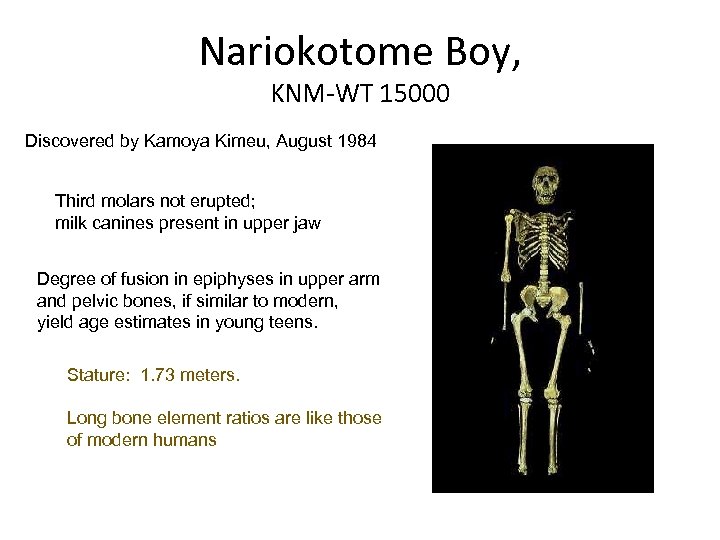 Nariokotome Boy,
KNM-WT 15000

Discovered by Kamoya Kimeu, August 1984

Third molars not erupted;
milk canines present in upper jaw

Degree of fusion in epiphyses in upper arm and pelvic bones, if similar to modern, yield age estimates in young teens.

Stature: 1.73 meters.

Long bone element ratios are like those of modern humans